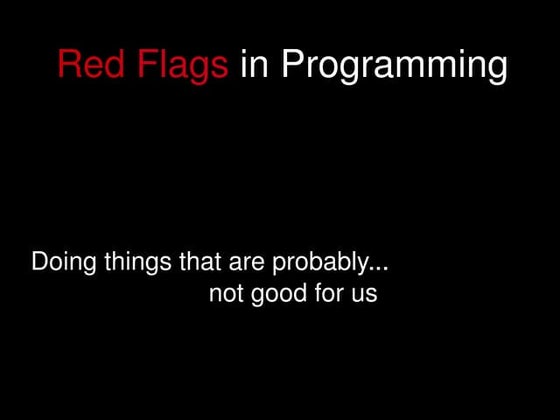 Red Flags in Programming

Doing things that are probably...
not good for us